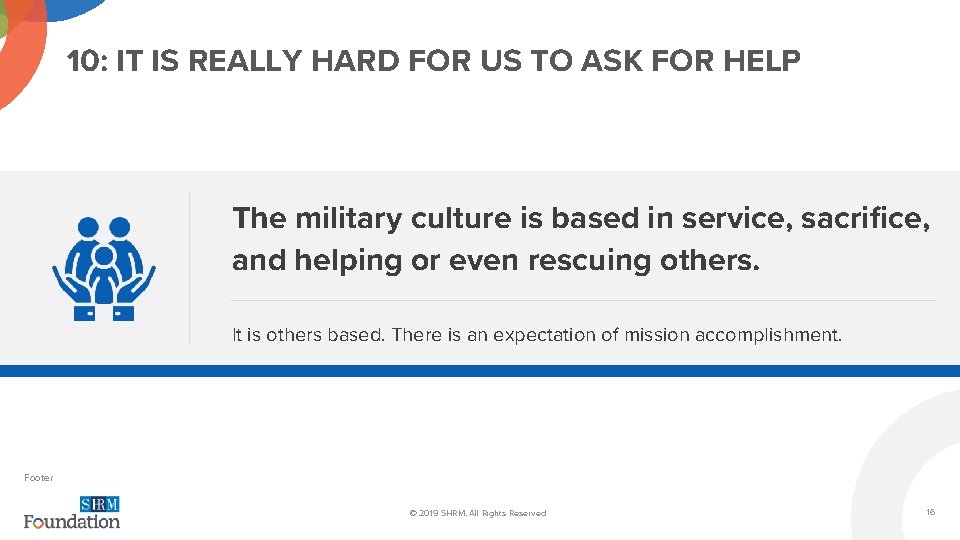 10: IT IS REALLY HARD FOR US TO ASK FOR HELP

The military culture is based in service, sacrifice, and helping or even rescuing others.

It is others based. There is an expectation of mission accomplishment.

Footer

SHRM Foundation

© 2019 SHRM. All Rights Reserved

16